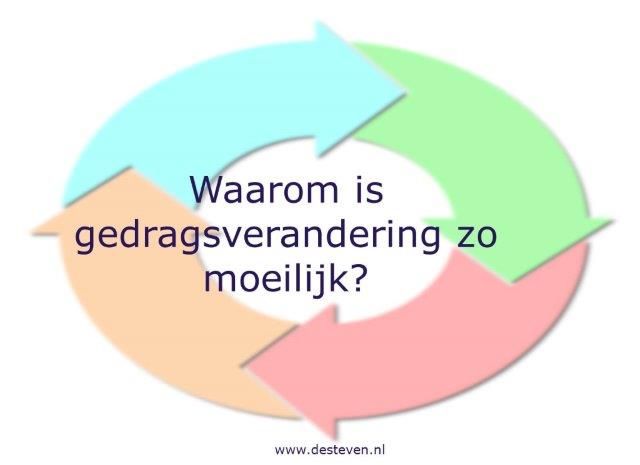 Waarom is gedragsverandering zo moeilijk?

www.desteven.nl